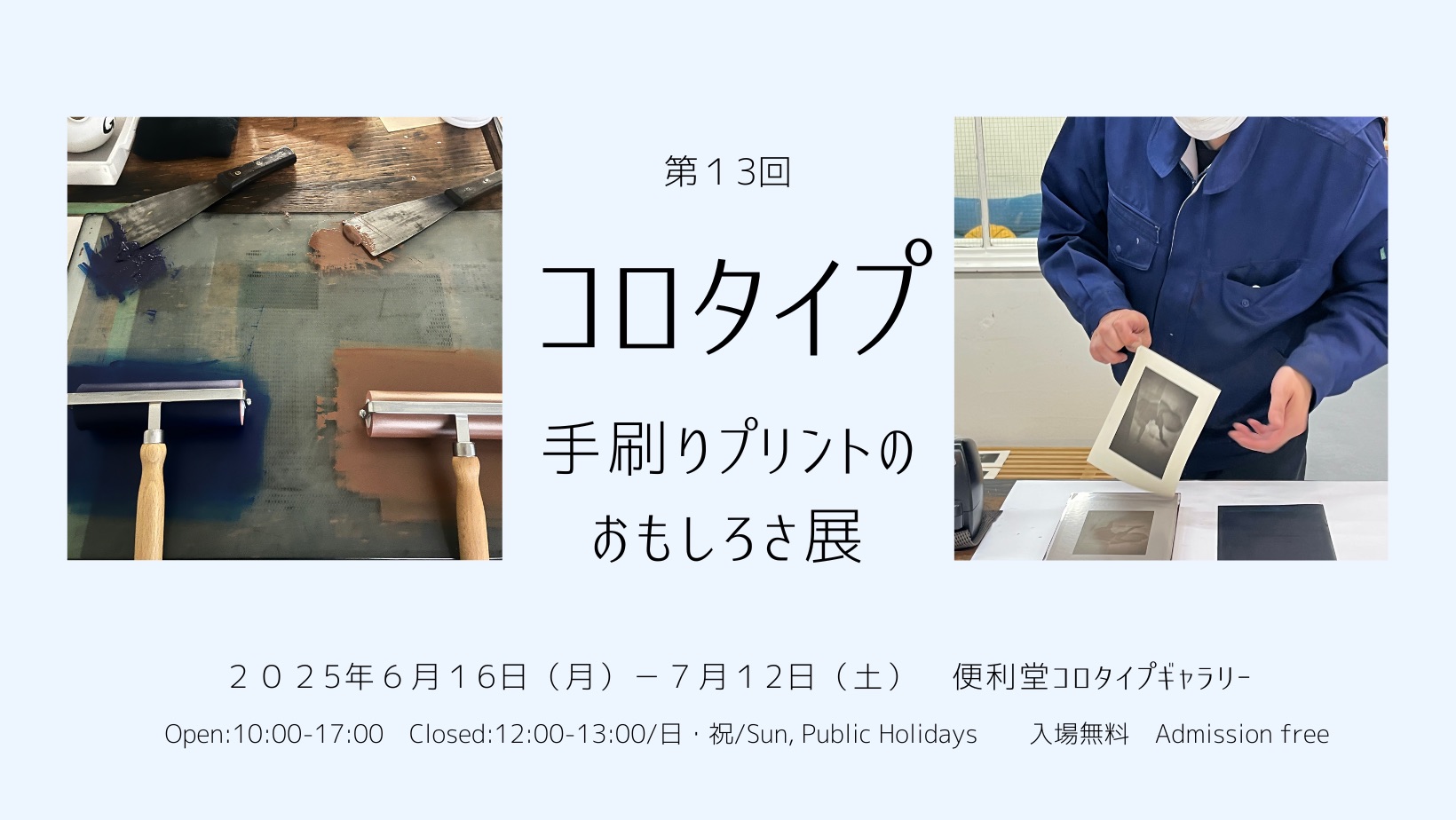 第13回

コロタイプ

手刷りプリントの
おもしろさ展

2025年6月16日（月）－7月12日（土）　便利堂コロタイプギャラリー

Open:10:00-17:00　Closed:12:00-13:00/日・祝/Sun, Public Holidays　入場無料　Admission free